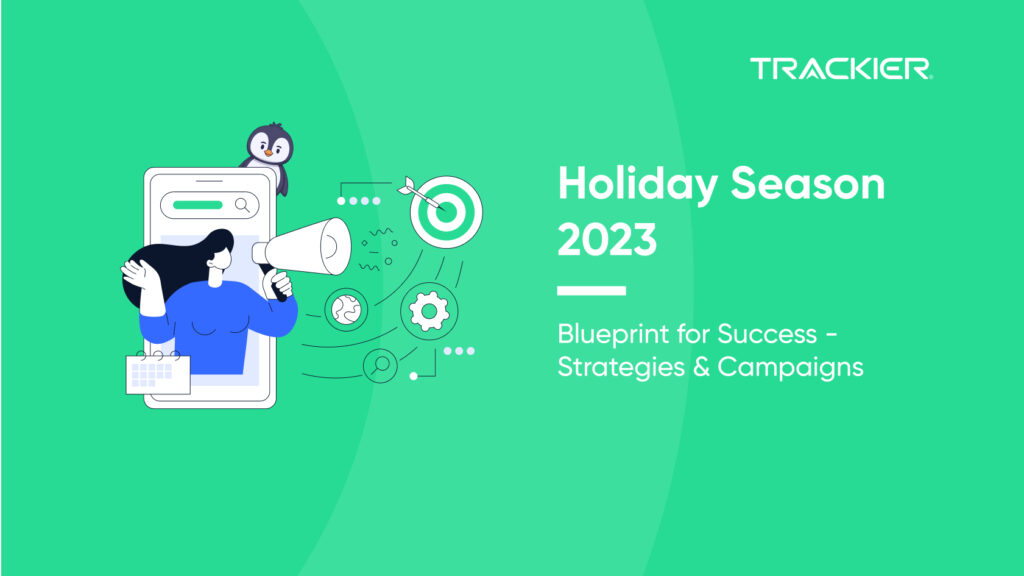 TRACKIER

Holiday Season 2023

Blueprint for Success - Strategies & Campaigns